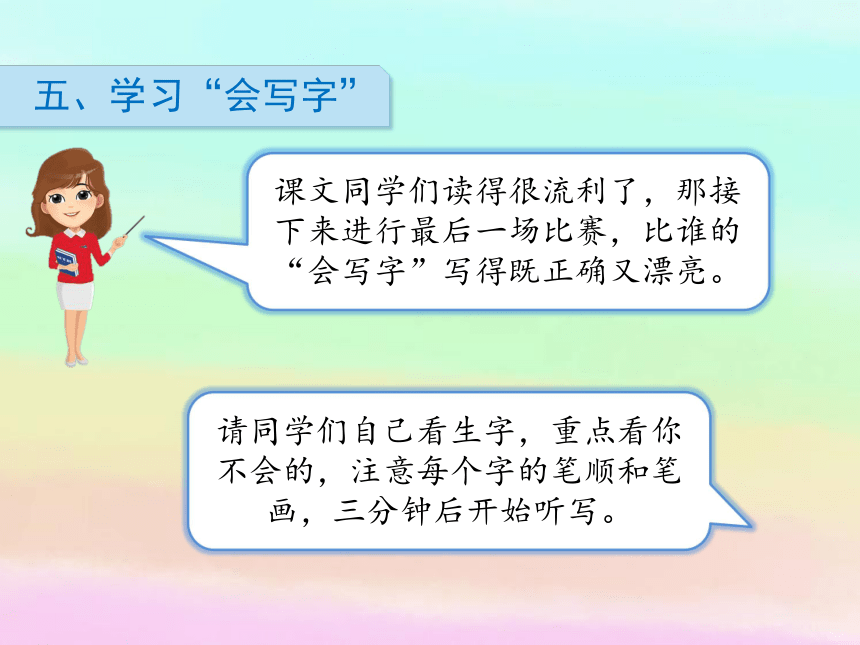 五、学习“会写字”

课文同学们读得很流利了，那接下来进行最后一场比赛，比谁的“会写字”写得既正确又漂亮。

请同学们自己看生字，重点看你不会的，注意每个字的笔顺和笔画，三分钟后开始听写。